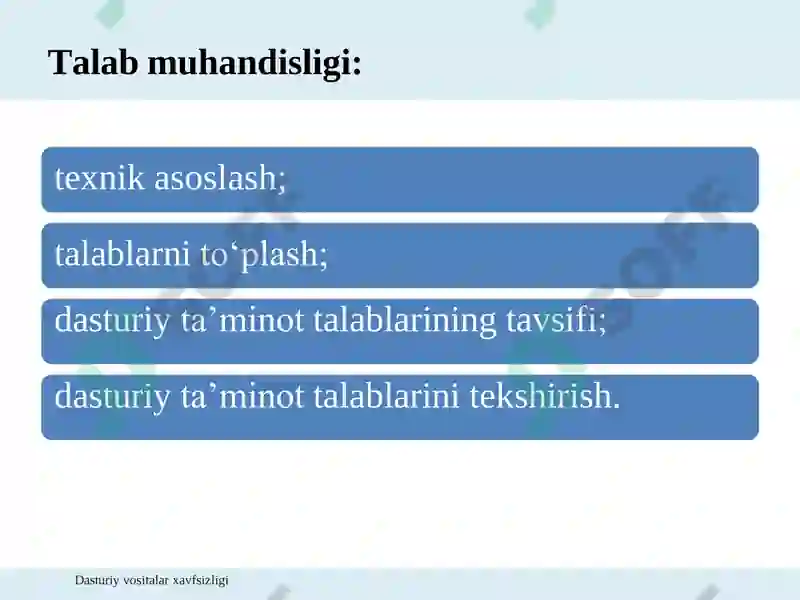 Talab muhandisligi:

texnik asoslash;

talablarni to‘plash;

dasturiy ta’minot talablarining tavsifi;

dasturiy ta’minot talablarini tekshirish.

Dasturiy vositalar xavfsizligi